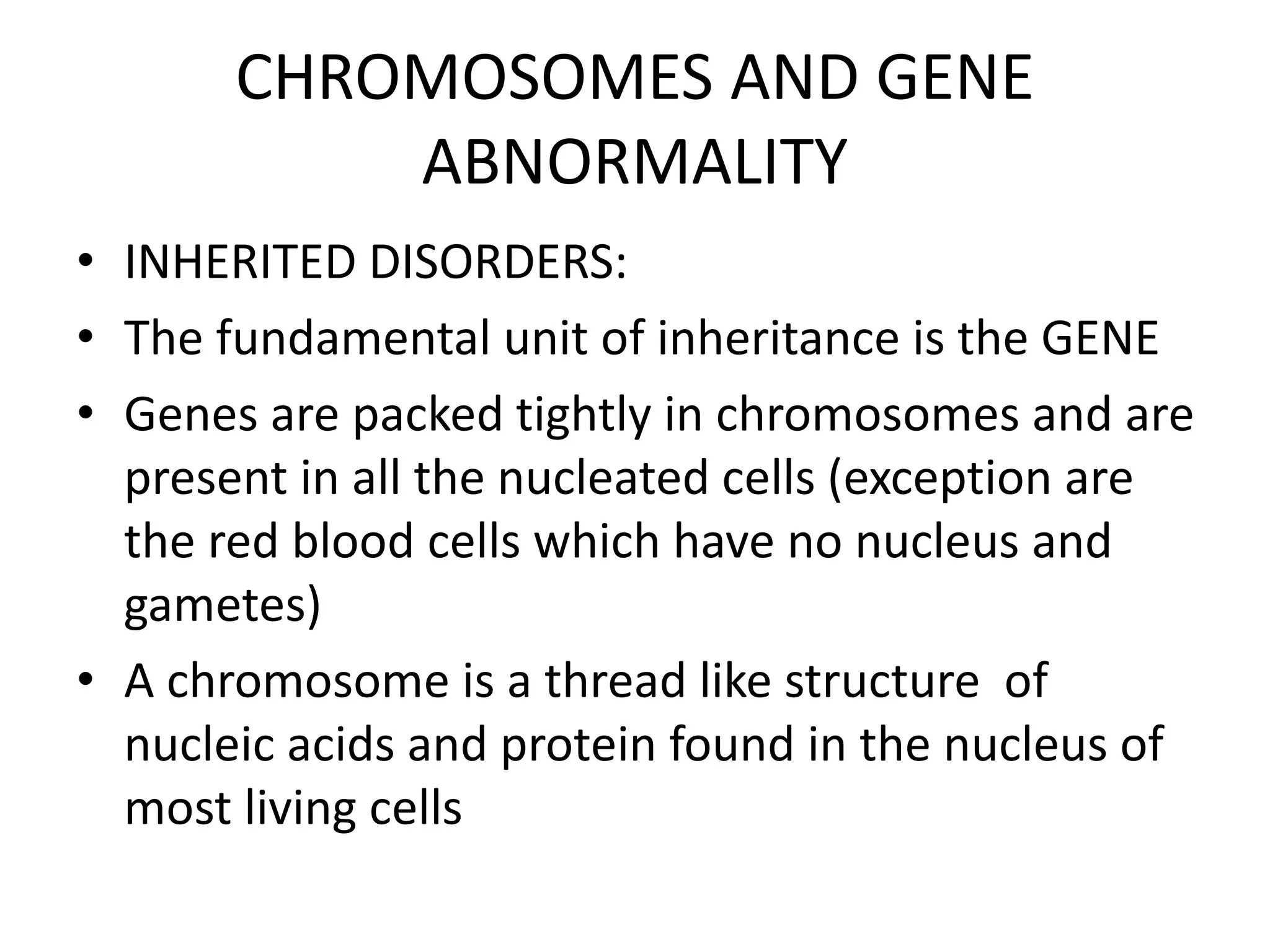 CHROMOSOMES AND GENE ABNORMALITY

• INHERITED DISORDERS:
• The fundamental unit of inheritance is the GENE
• Genes are packed tightly in chromosomes and are present in all the nucleated cells (exception are the red blood cells which have no nucleus and gametes)
• A chromosome is a thread like structure of nucleic acids and protein found in the nucleus of most living cells